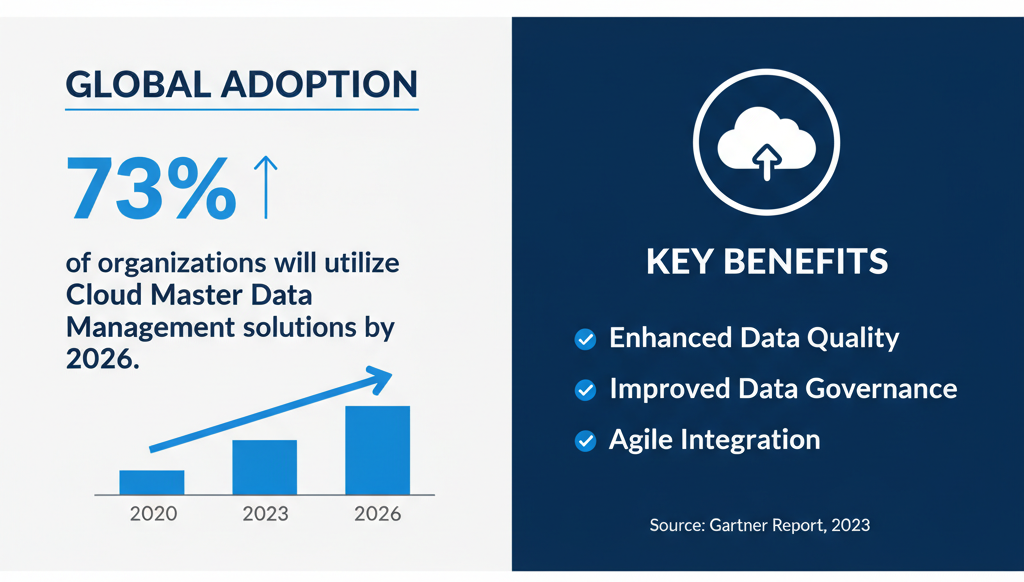 GLOBAL ADOPTION

73%↑

of organizations will utilize Cloud Master Data Management solutions by 2026.

2020
2023
2026

KEY BENEFITS

Enhanced Data Quality
Improved Data Governance
Agile Integration

Source: Gartner Report, 2023